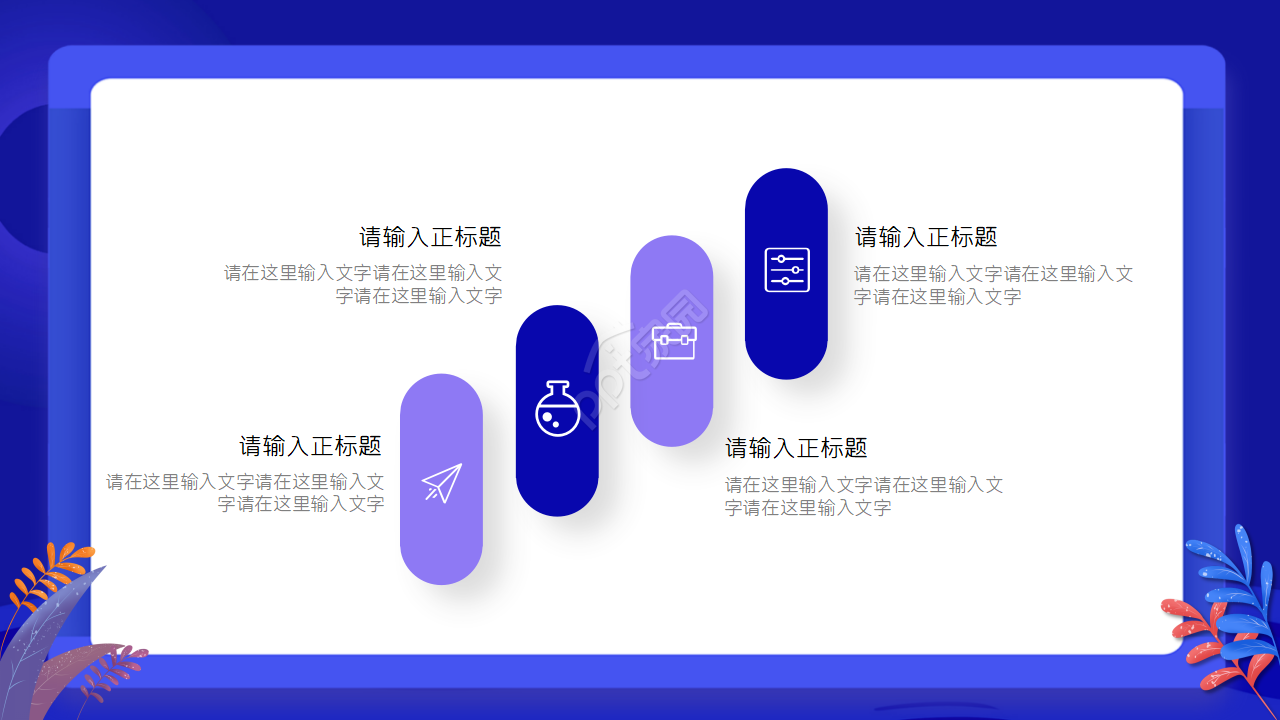 请输入正标题

请在这里输入文字请在这里输入文字请在这里输入文字

请输入正标题

请在这里输入文字请在这里输入文字请在这里输入文字

请输入正标题

请在这里输入文字请在这里输入文字请在这里输入文字

请输入正标题

请在这里输入文字请在这里输入文字请在这里输入文字